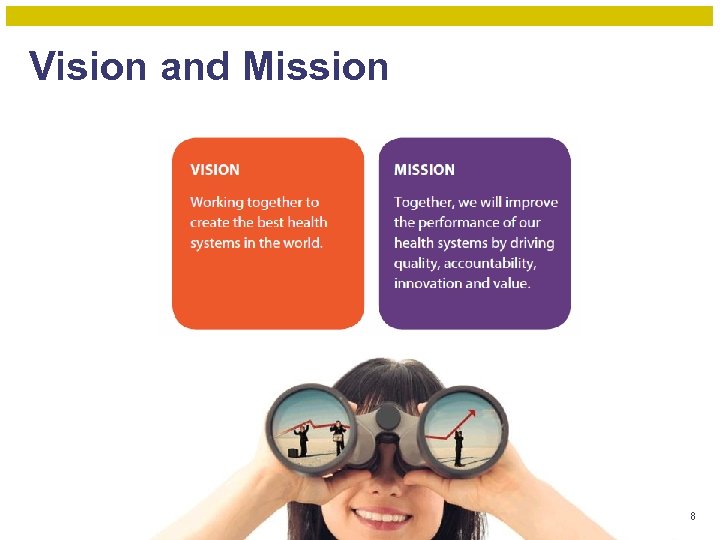 Vision and Mission

VISION

Working together to create the best health systems in the world.

MISSION

Together, we will improve the performance of our health systems by driving quality, accountability, innovation and value.

8